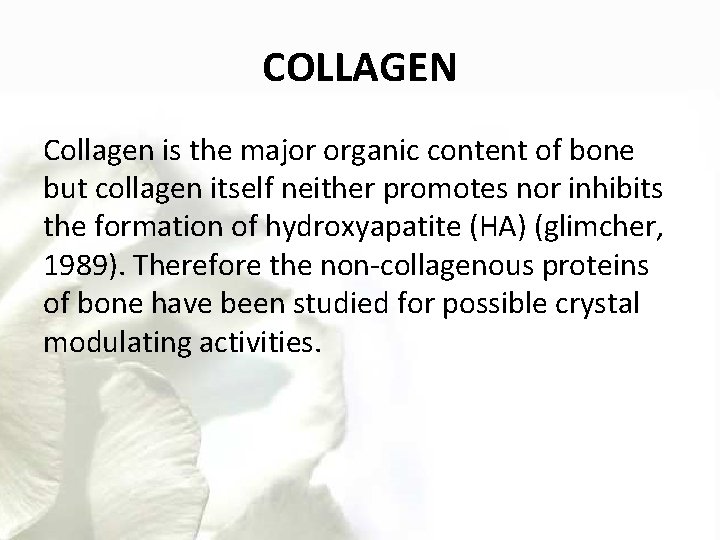 COLLAGEN

Collagen is the major organic content of bone but collagen itself neither promotes nor inhibits the formation of hydroxyapatite (HA) (glimcher, 1989). Therefore the non-collagenous proteins of bone have been studied for possible crystal modulating activities.